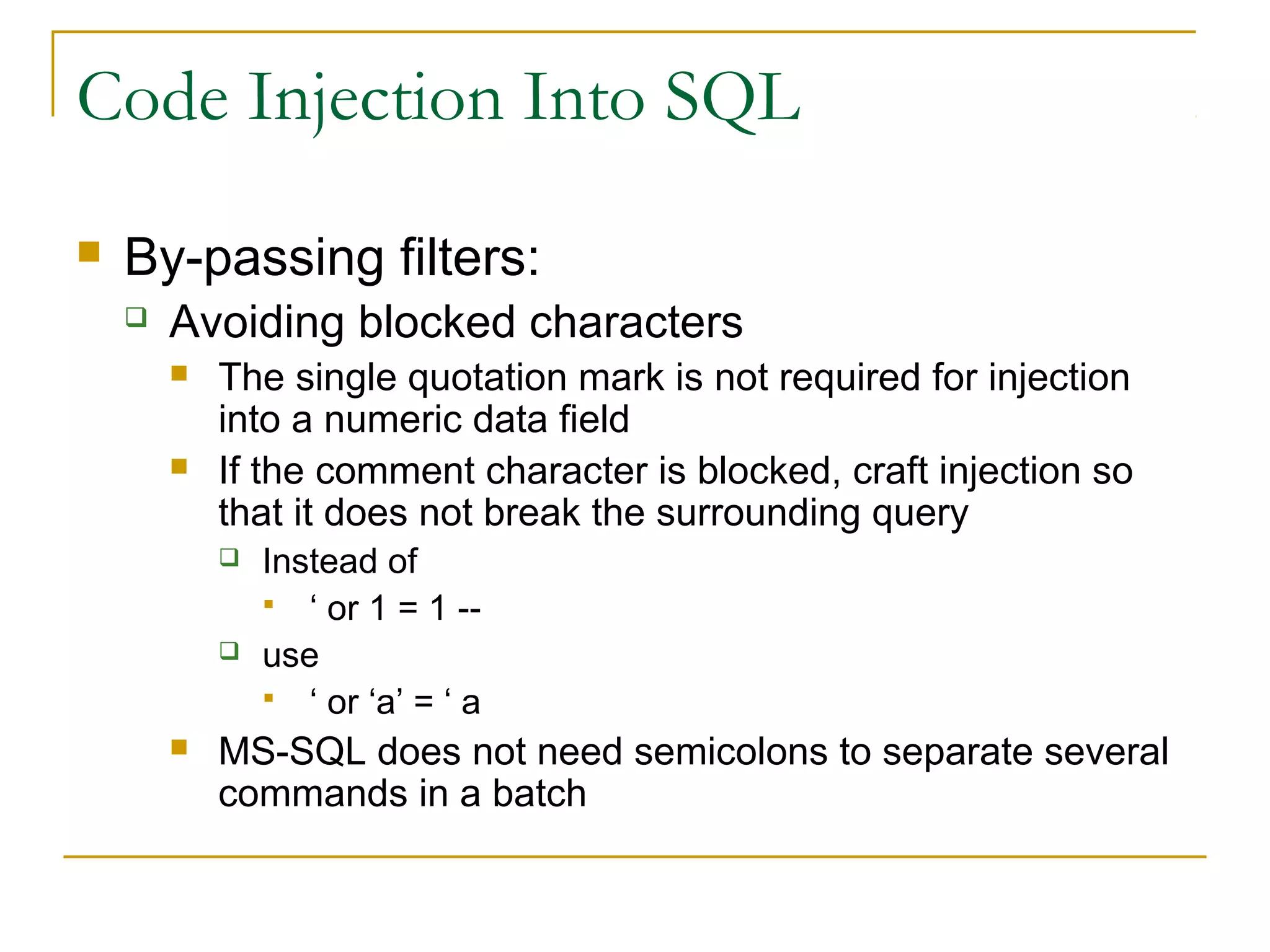 Code Injection Into SQL

By-passing filters:

Avoiding blocked characters

The single quotation mark is not required for injection into a numeric data field

If the comment character is blocked, craft injection so that it does not break the surrounding query

Instead of

‘ or 1 = 1 --

use

‘ or ‘a’ = ‘ a

MS-SQL does not need semicolons to separate several commands in a batch